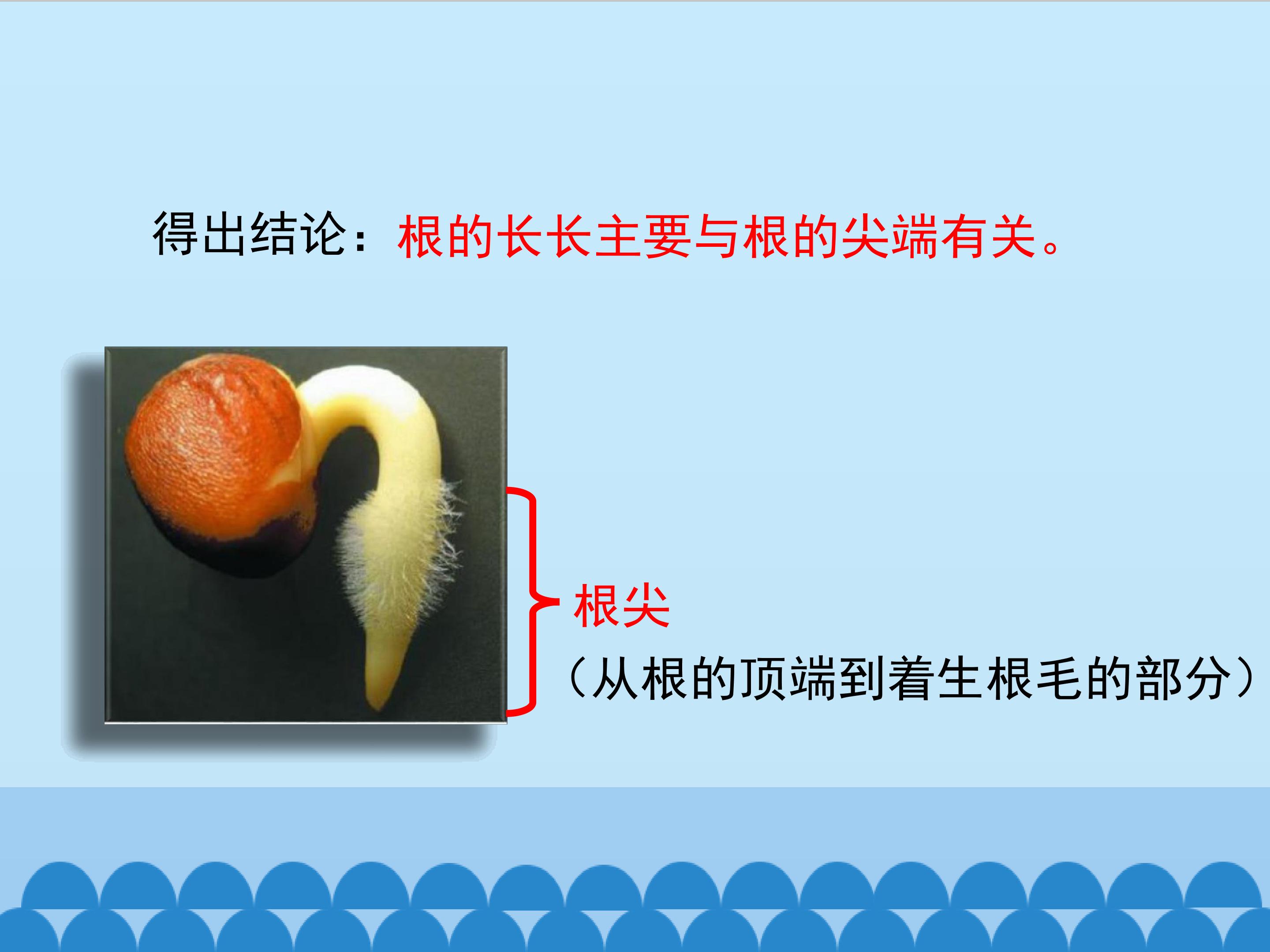 得出结论：根的长长主要与根的尖端有关。

根尖

（从根的顶端到着生根毛的部分）